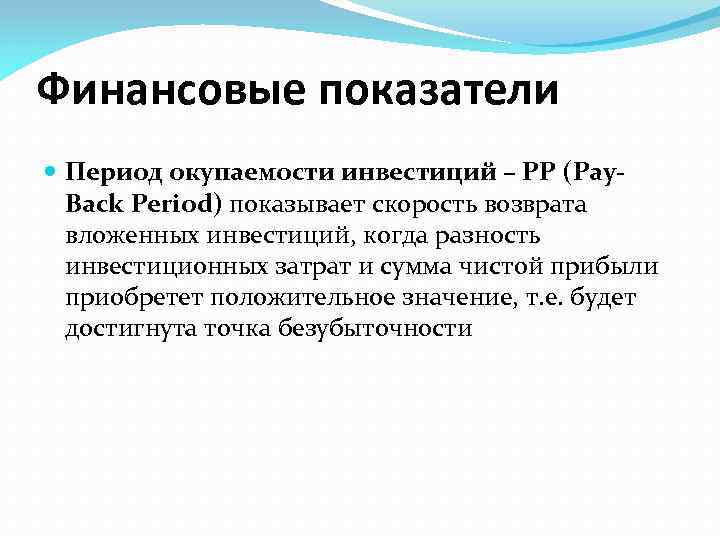 Финансовые показатели

Период окупаемости инвестиций – PP (Pay-Back Period) показывает скорость возврата вложенных инвестиций, когда разность инвестиционных затрат и сумма чистой прибыли приобретет положительное значение, т.е. будет достигнута точка безубыточности